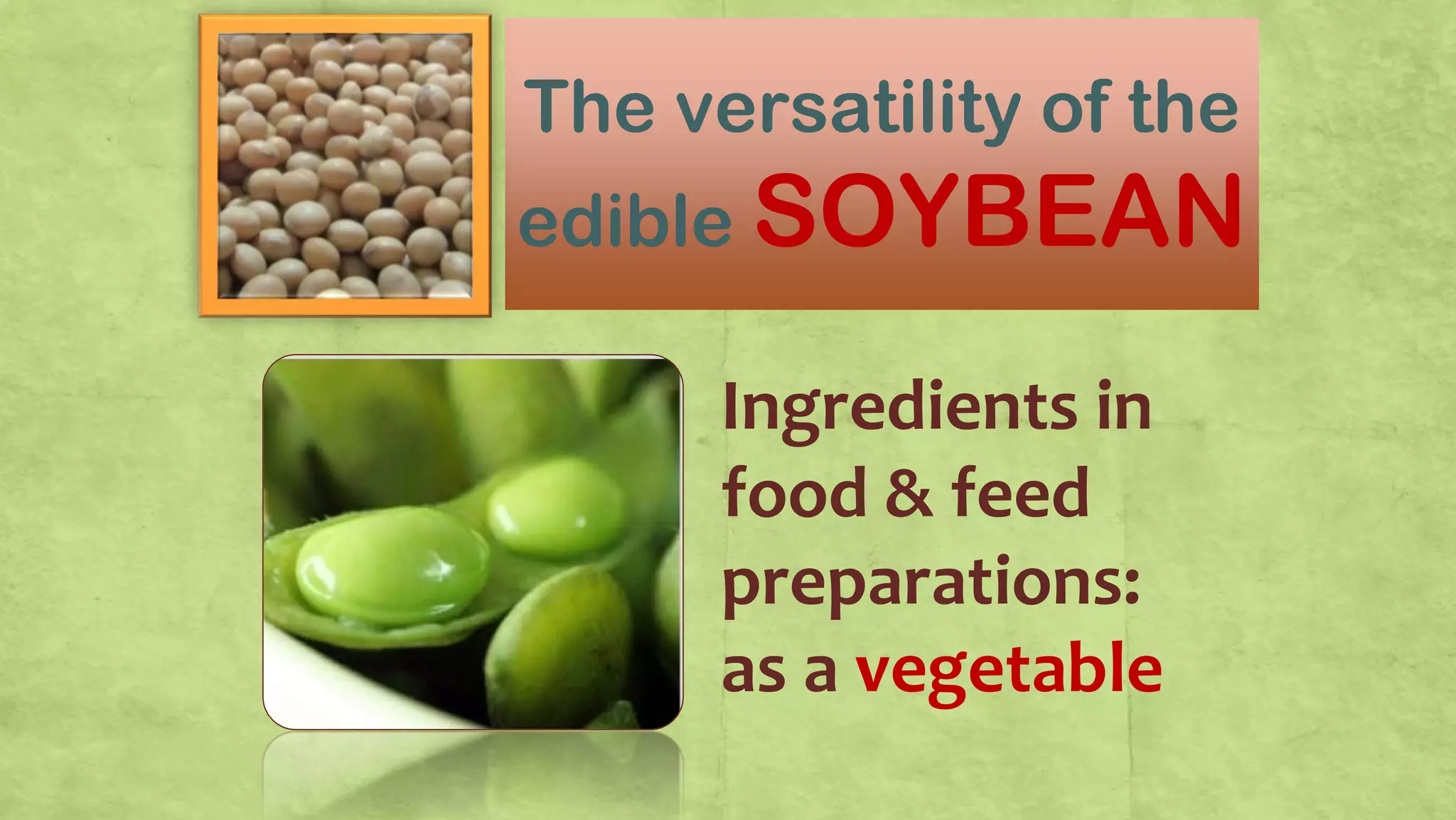 The versatility of the edible SOYBEAN

Ingredients in food & feed preparations: as a vegetable